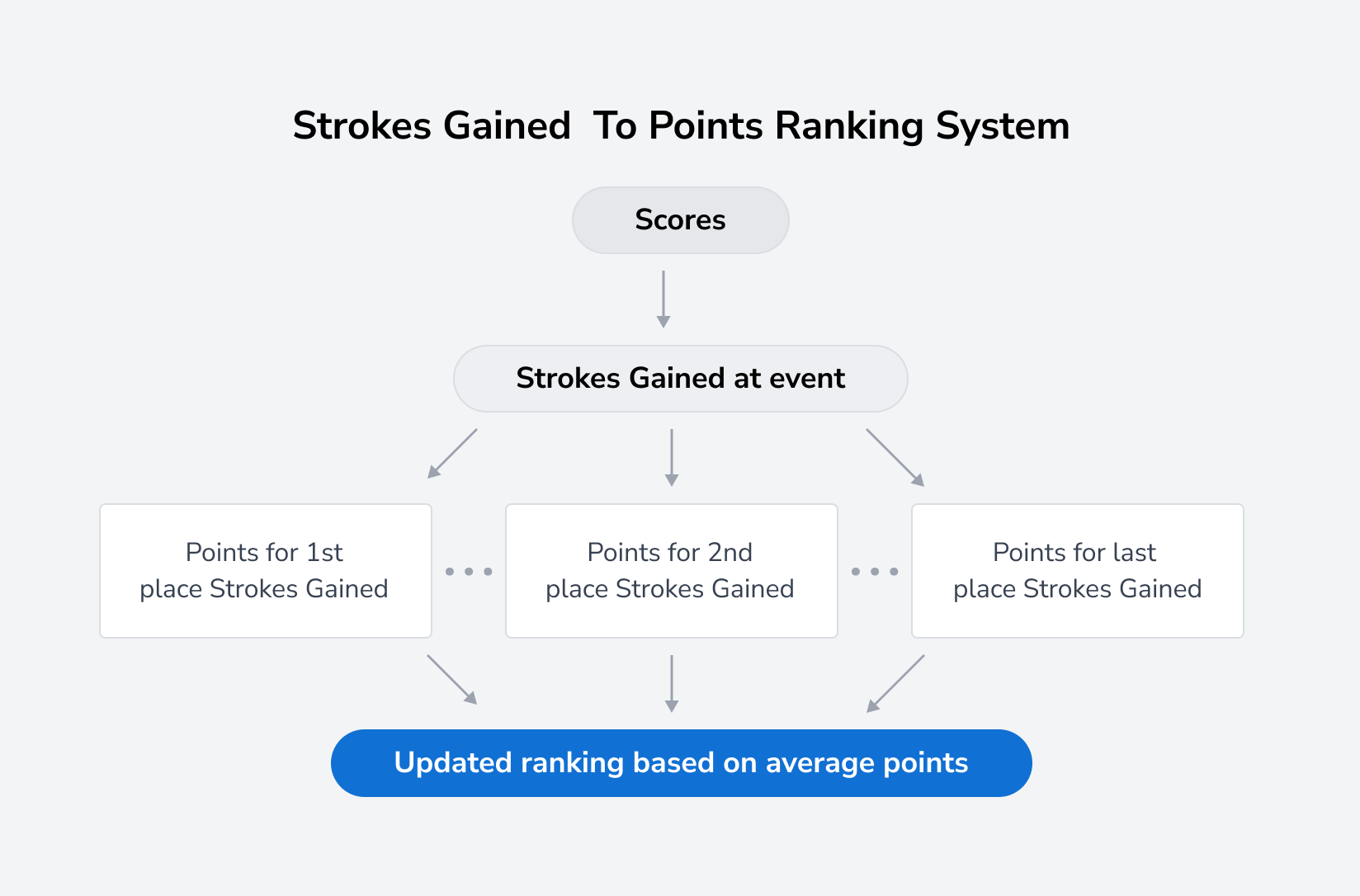 Strokes Gained  To Points Ranking System

Scores

Strokes Gained at event

Points for 1st place Strokes Gained

...

Points for 2nd place Strokes Gained

...

Points for last place Strokes Gained

Updated ranking based on average points